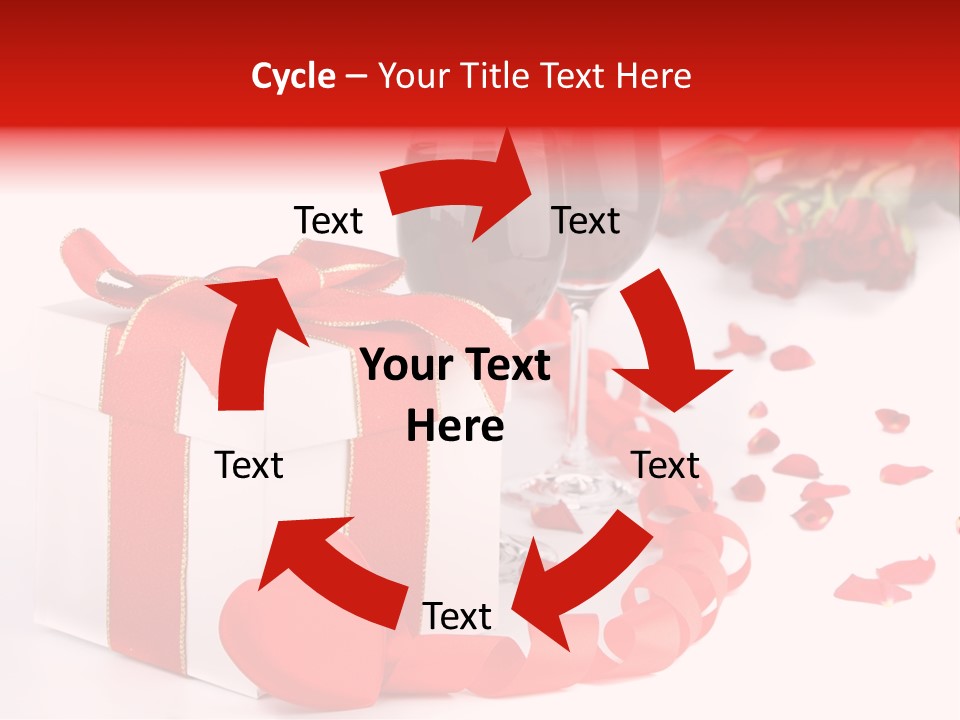 Cycle – Your Title Text Here

Text

Text

Your Text Here

Text

Text

Text